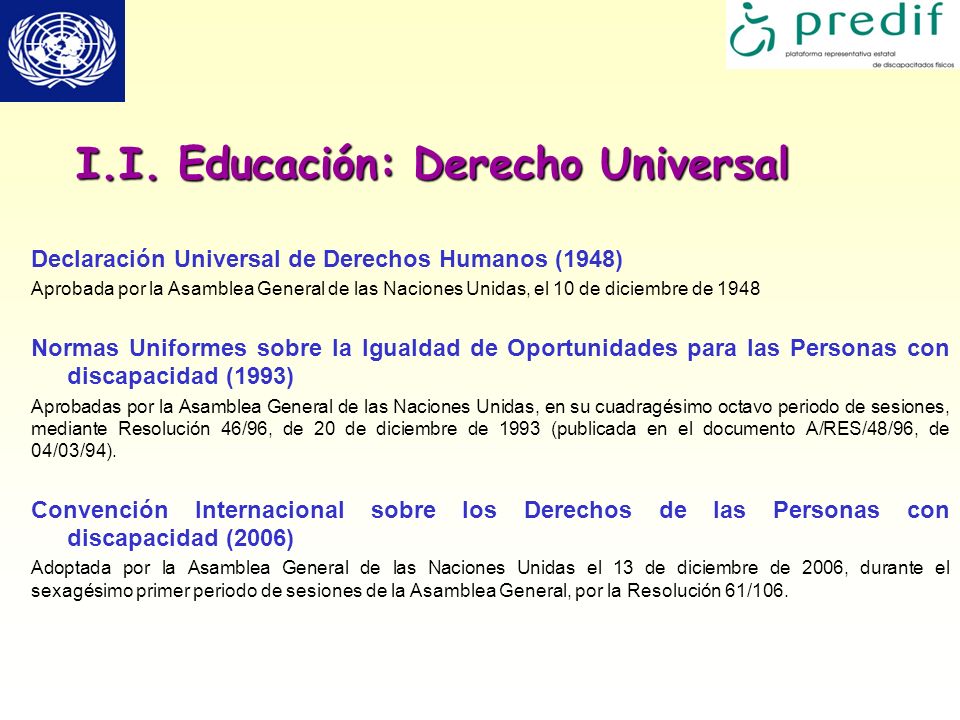 predif
plataforma representativa estatal de discapacitados físicos

I.I. Educación: Derecho Universal

Declaración Universal de Derechos Humanos (1948)
Aprobada por la Asamblea General de las Naciones Unidas, el 10 de diciembre de 1948

Normas Uniformes sobre la Igualdad de Oportunidades para las Personas con discapacidad (1993)
Aprobadas por la Asamblea General de las Naciones Unidas, en su cuadragésimo octavo periodo de sesiones, mediante Resolución 46/96, de 20 de diciembre de 1993 (publicada en el documento A/RES/48/96, de 04/03/94).

Convención Internacional sobre los Derechos de las Personas con discapacidad (2006)
Adoptada por la Asamblea General de las Naciones Unidas el 13 de diciembre de 2006, durante el sexagésimo primer periodo de sesiones de la Asamblea General, por la Resolución 61/106.